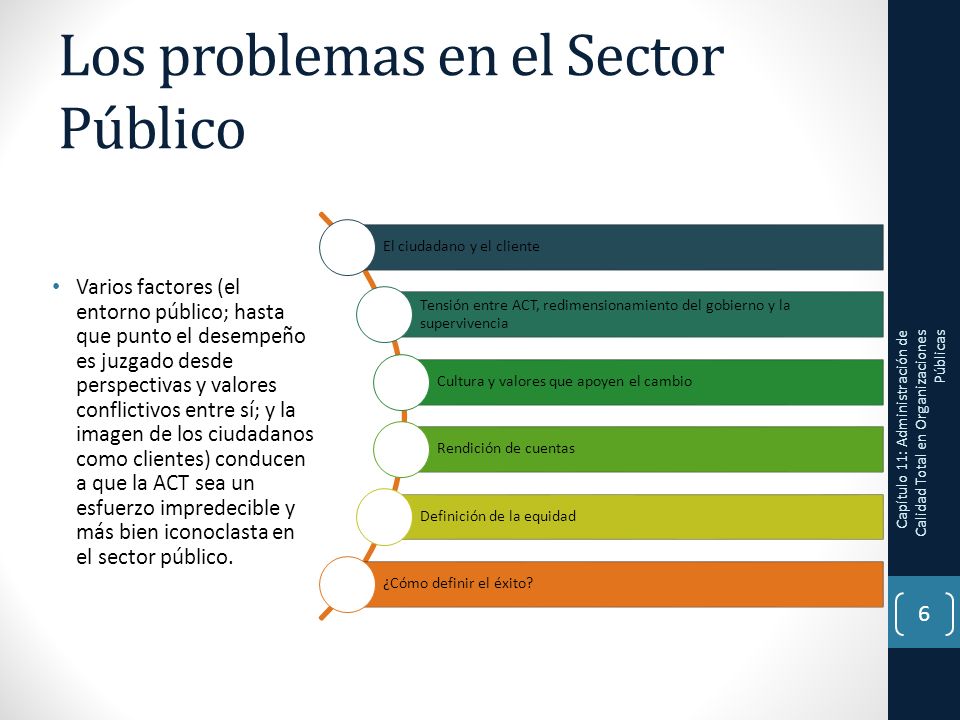 Los problemas en el Sector Público

• Varios factores (el entorno público; hasta que punto el desempeño es juzgado desde perspectivas y valores conflictivos entre sí; y la imagen de los ciudadanos como clientes) conducen a que la ACT sea un esfuerzo impredecible y más bien iconoclasta en el sector público.

El ciudadano y el cliente

Tensión entre ACT, redimensionamiento del gobierno y la supervivencia

Cultura y valores que apoyen el cambio

Rendición de cuentas

Definición de la equidad

¿Cómo definir el éxito?

Capítulo 11: Administración de Calidad Total en Organizaciones Públicas

6